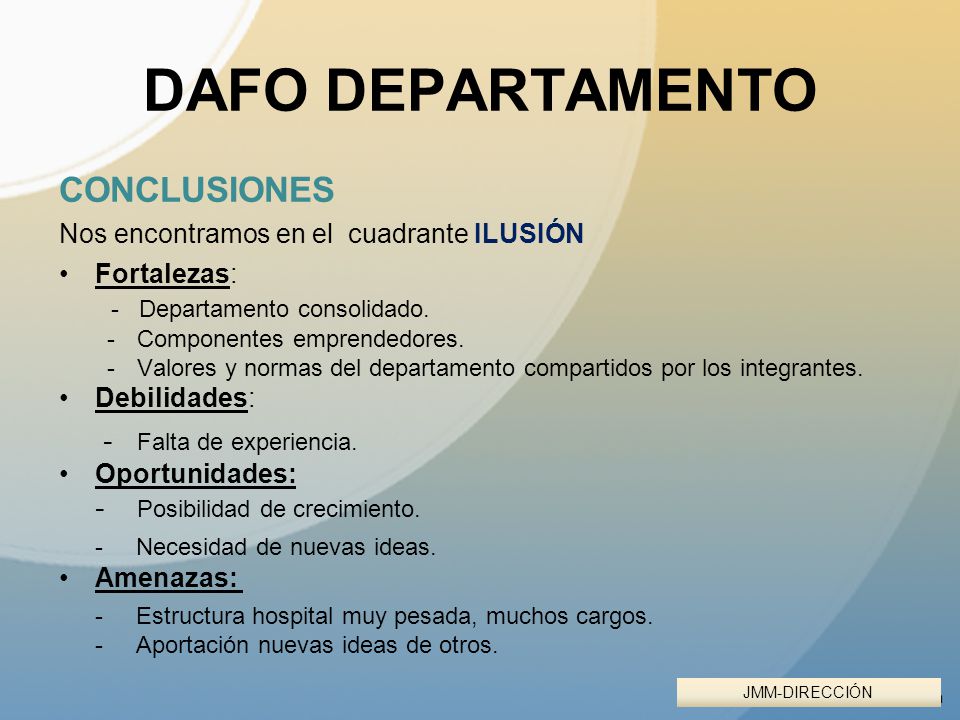 DAFO DEPARTAMENTO

CONCLUSIONES

Nos encontramos en el cuadrante ILUSIÓN

• Fortalezas:
- Departamento consolidado.
- Componentes emprendedores.
- Valores y normas del departamento compartidos por los integrantes.

• Debilidades:
- Falta de experiencia.

• Oportunidades:
- Posibilidad de crecimiento.
- Necesidad de nuevas ideas.

• Amenazas:
- Estructura hospital muy pesada, muchos cargos.
- Aportación nuevas ideas de otros.

JMM-DIRECCIÓN